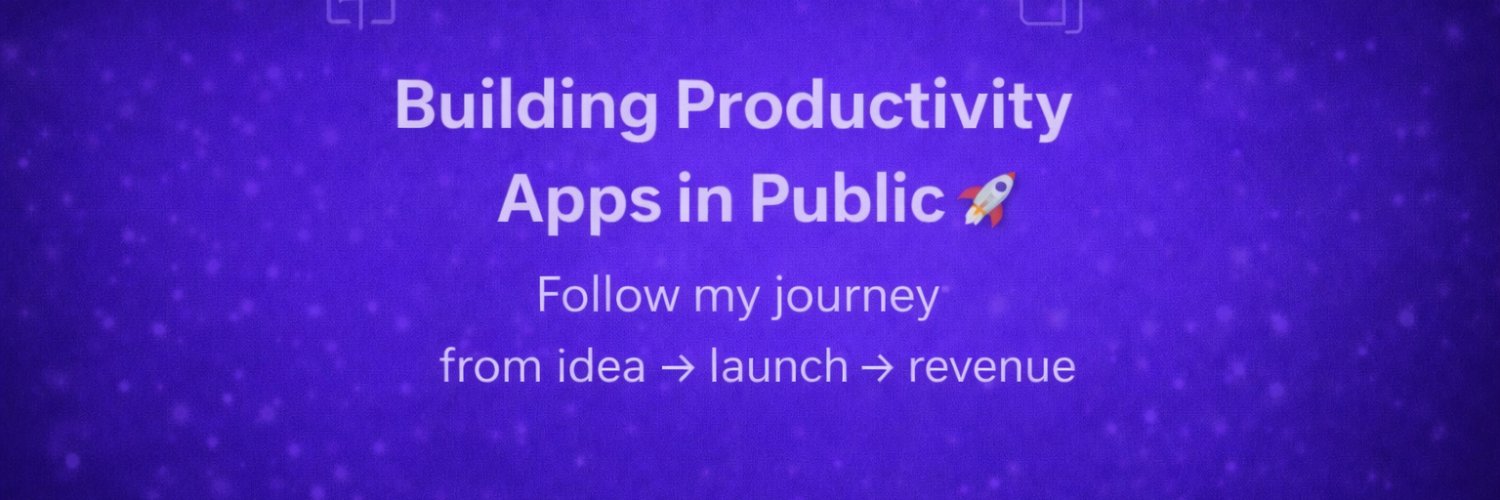 Building Productivity Apps in Public 🚀

Follow my journey
from idea → launch → revenue